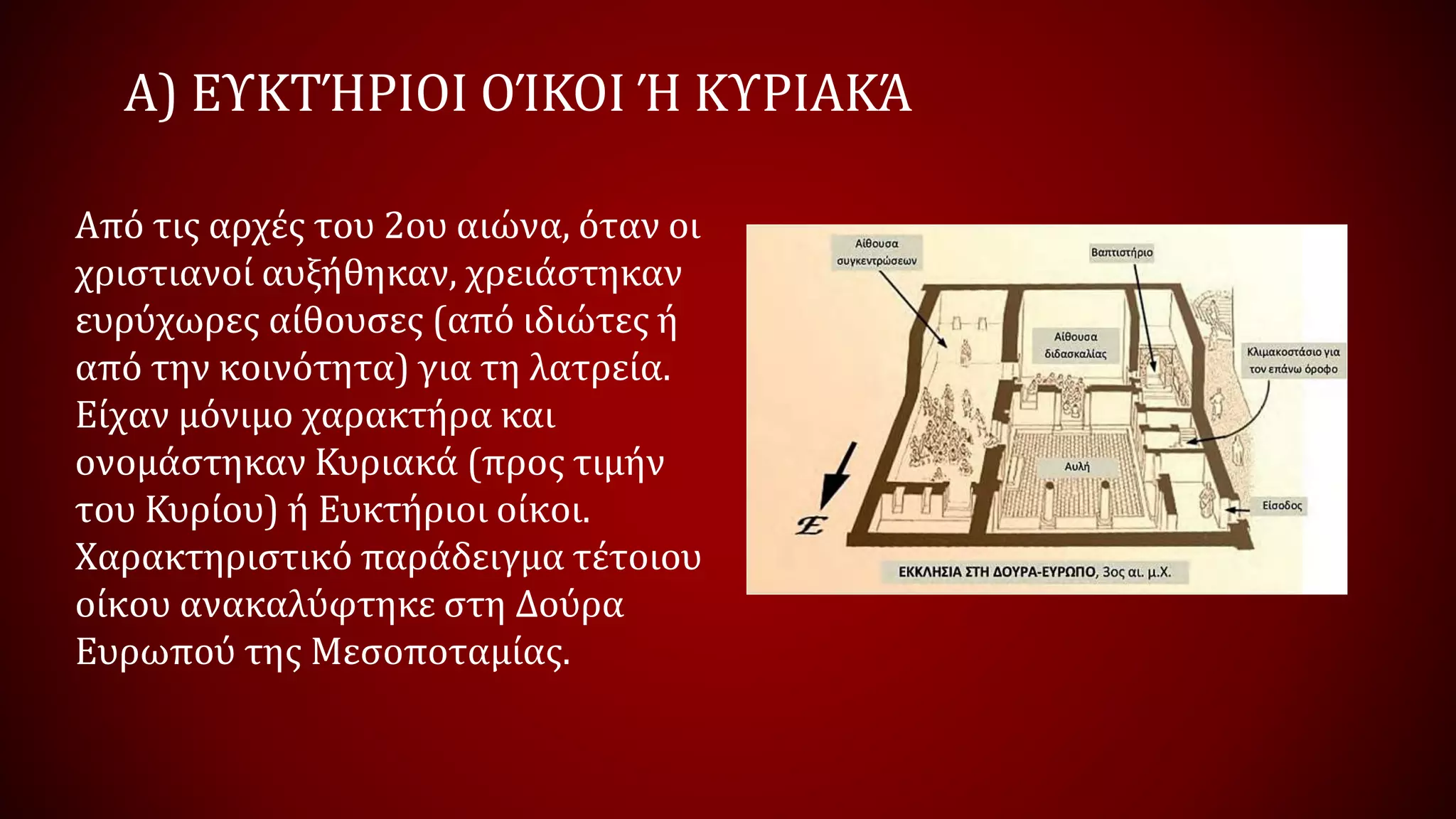 Α) ΕΥΚΤΉΡΙΟΙ ΟΊΚΟΙ Ή ΚΥΡΙΑΚΆ

Από τις αρχές του 2ου αιώνα, όταν οι χριστιανοί αυξήθηκαν, χρειάστηκαν ευρύχωρες αίθουσες (από ιδιώτες ή από την κοινότητα) για τη λατρεία. Είχαν μόνιμο χαρακτήρα και ονομάστηκαν Κυριακά (προς τιμήν του Κυρίου) ή Ευκτήριοι οίκοι. Χαρακτηριστικό παράδειγμα τέτοιου οίκου ανακαλύφτηκε στη Δούρα Ευρωπού της Μεσοποταμίας.

Αίθουσα συγκεντρώσεων

Βαπτιστήριο

Αίθουσα διδασκαλίας

Κλιμακοστάσιο για τον επάνω όροφο

Αυλή

Είσοδος

Ε

ΕΚΚΛΗΣΙΑ ΣΤΗ ΔΟΥΡΑ-ΕΥΡΩΠΟ, 3ος αι. μ.Χ.